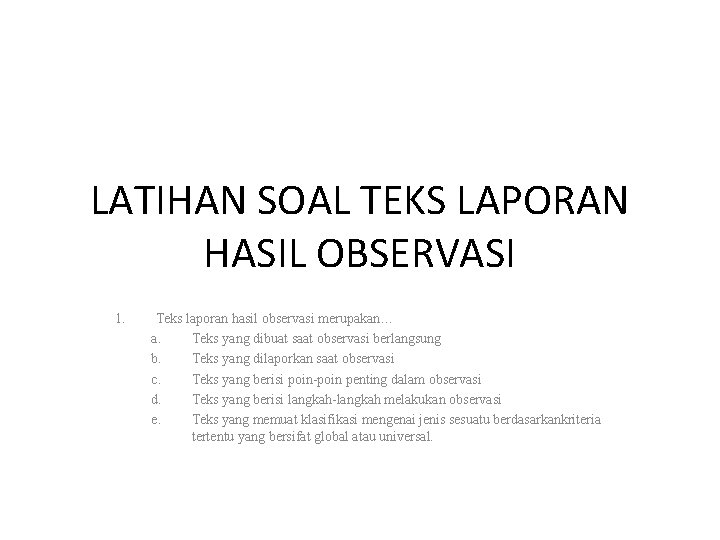 LATIHAN SOAL TEKS LAPORAN HASIL OBSERVASI

1. Teks laporan hasil observasi merupakan…
a. Teks yang dibuat saat observasi berlangsung
b. Teks yang dilaporkan saat observasi
c. Teks yang berisi poin-poin penting dalam observasi
d. Teks yang berisi langkah-langkah melakukan observasi
e. Teks yang memuat klasifikasi mengenai jenis sesuatu berdasarkankriteria tertentu yang bersifat global atau universal.